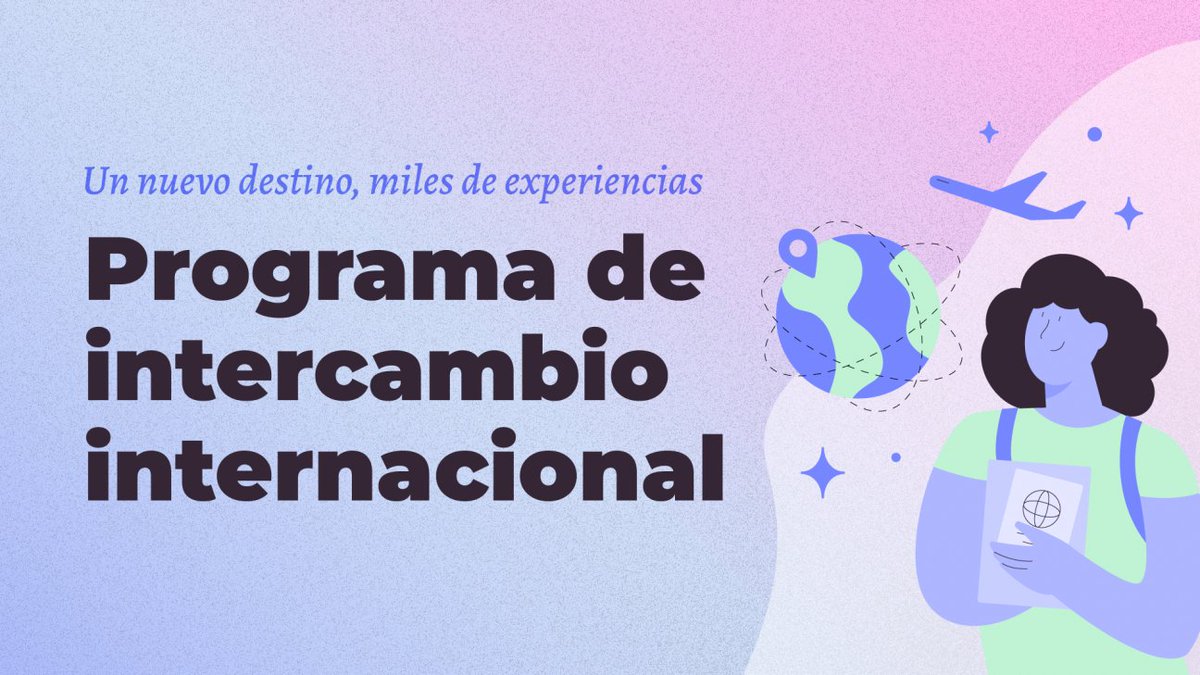 Un nuevo destino, miles de experiencias

Programa de intercambio internacional